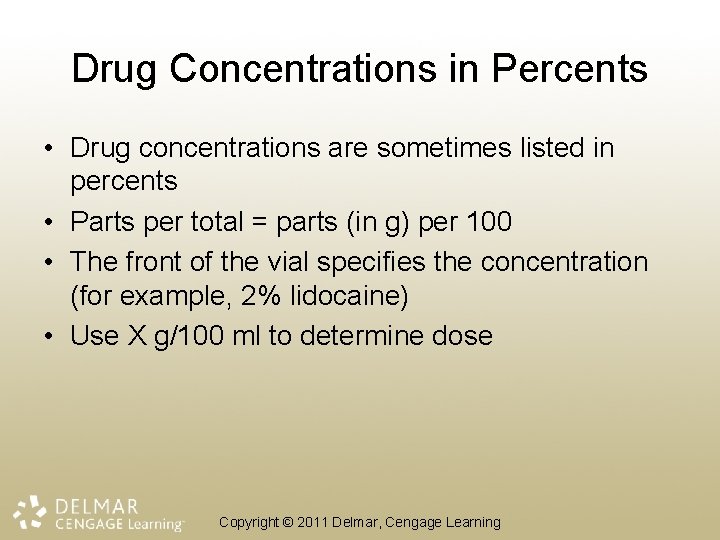 Drug Concentrations in Percents

• Drug concentrations are sometimes listed in percents
• Parts per total = parts (in g) per 100
• The front of the vial specifies the concentration (for example, 2% lidocaine)
• Use X g/100 ml to determine dose

DELMAR
CENGAGE Learning

Copyright © 2011 Delmar, Cengage Learning